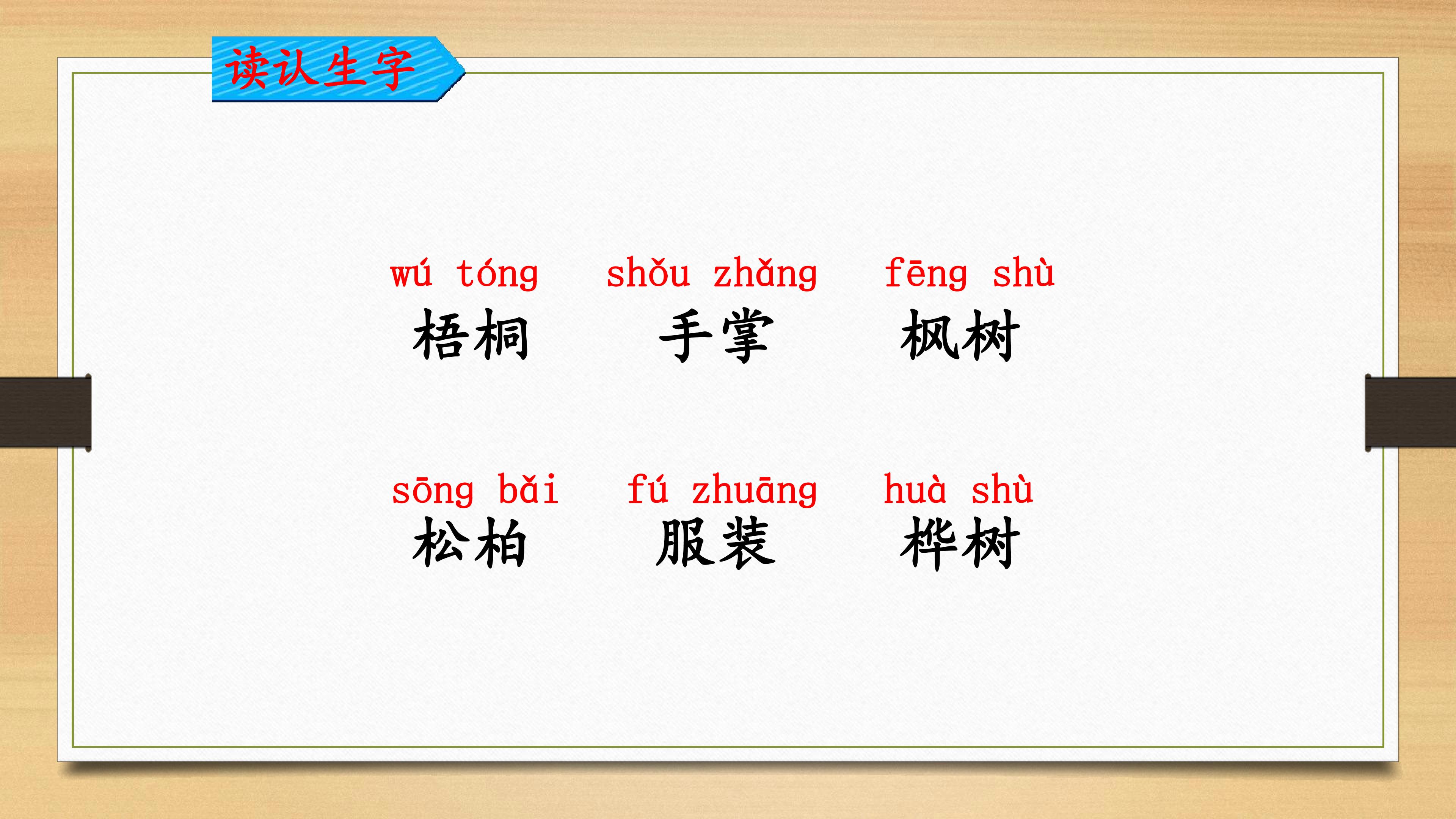 读认生字

wú tóng 梧桐 shǒu zhǎng 手掌 fēng shù 枫树

sōng bǎi 松柏 fú zhuāng 服装 huà shù 桦树